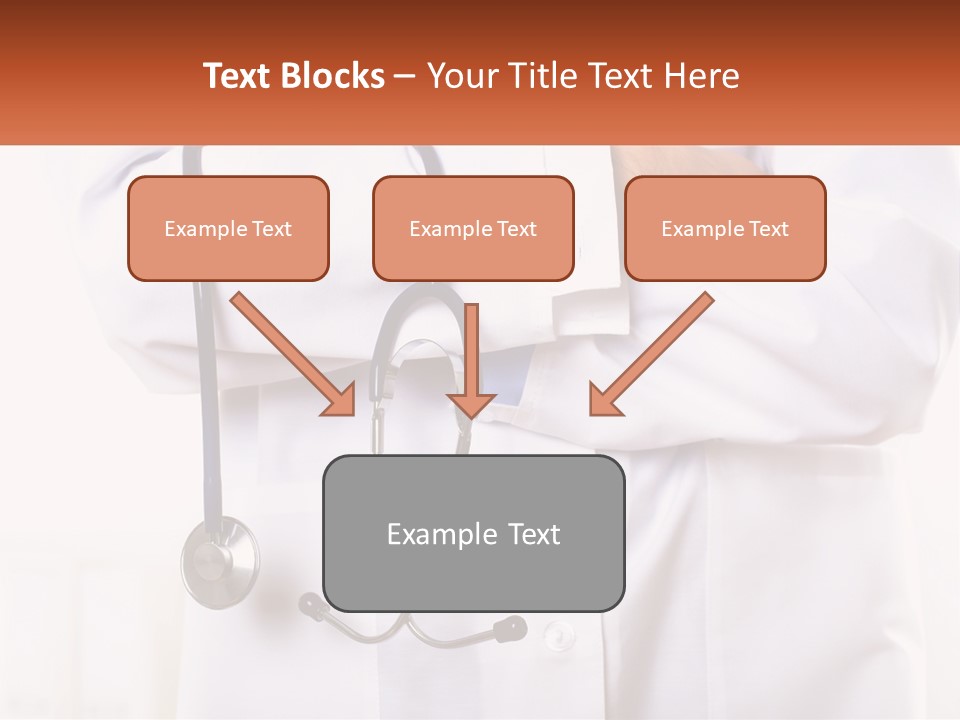 Text Blocks – Your Title Text Here

Example Text

Example Text

Example Text

Example Text